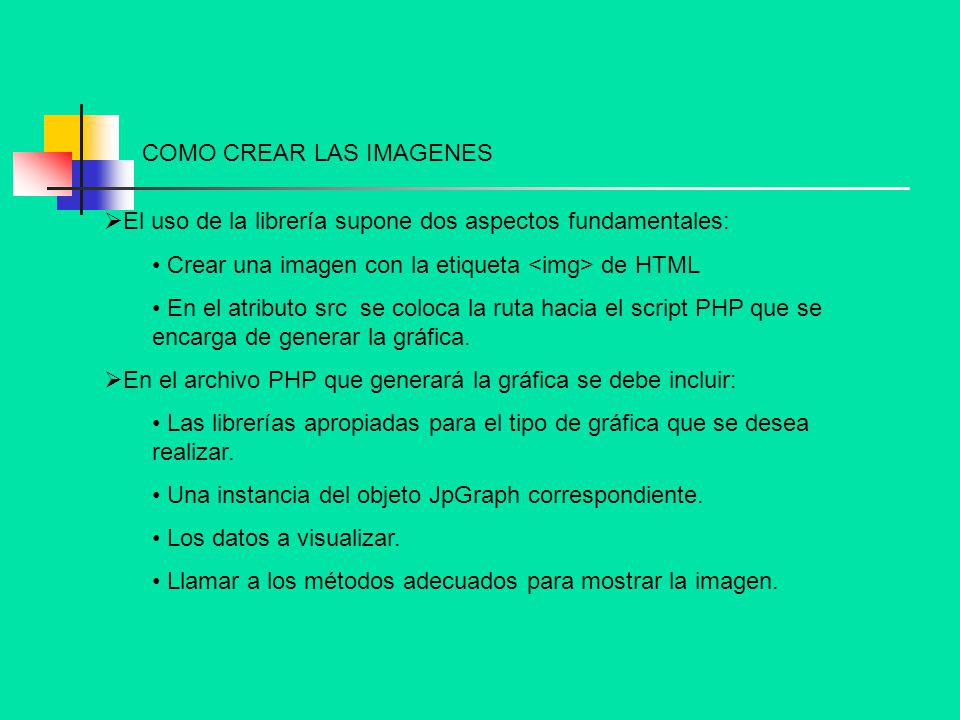 COMO CREAR LAS IMAGENES

➢El uso de la librería supone dos aspectos fundamentales:

• Crear una imagen con la etiqueta <img> de HTML

• En el atributo src se coloca la ruta hacia el script PHP que se encarga de generar la gráfica.

➢En el archivo PHP que generará la gráfica se debe incluir:

• Las librerías apropiadas para el tipo de gráfica que se desea realizar.

• Una instancia del objeto JpGraph correspondiente.

• Los datos a visualizar.

• Llamar a los métodos adecuados para mostrar la imagen.